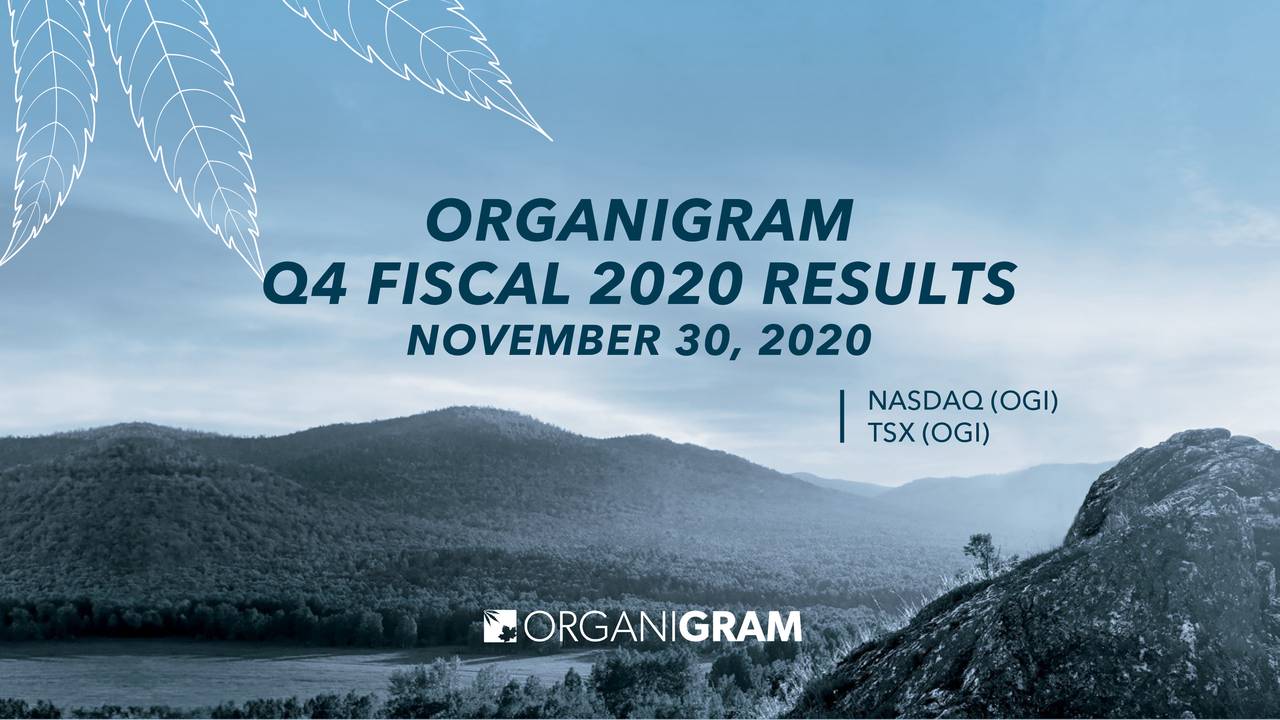 ORGANIGRAM
Q4 FISCAL 2020 RESULTS
NOVEMBER 30, 2020

NASDAQ (OGI)
TSX (OGI)

ORGANIGRAM